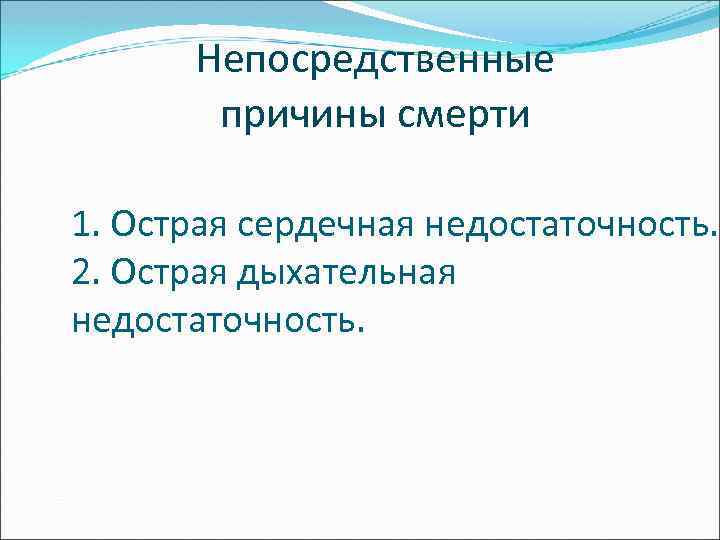 Непосредственные причины смерти

1. Острая сердечная недостаточность.
2. Острая дыхательная недостаточность.